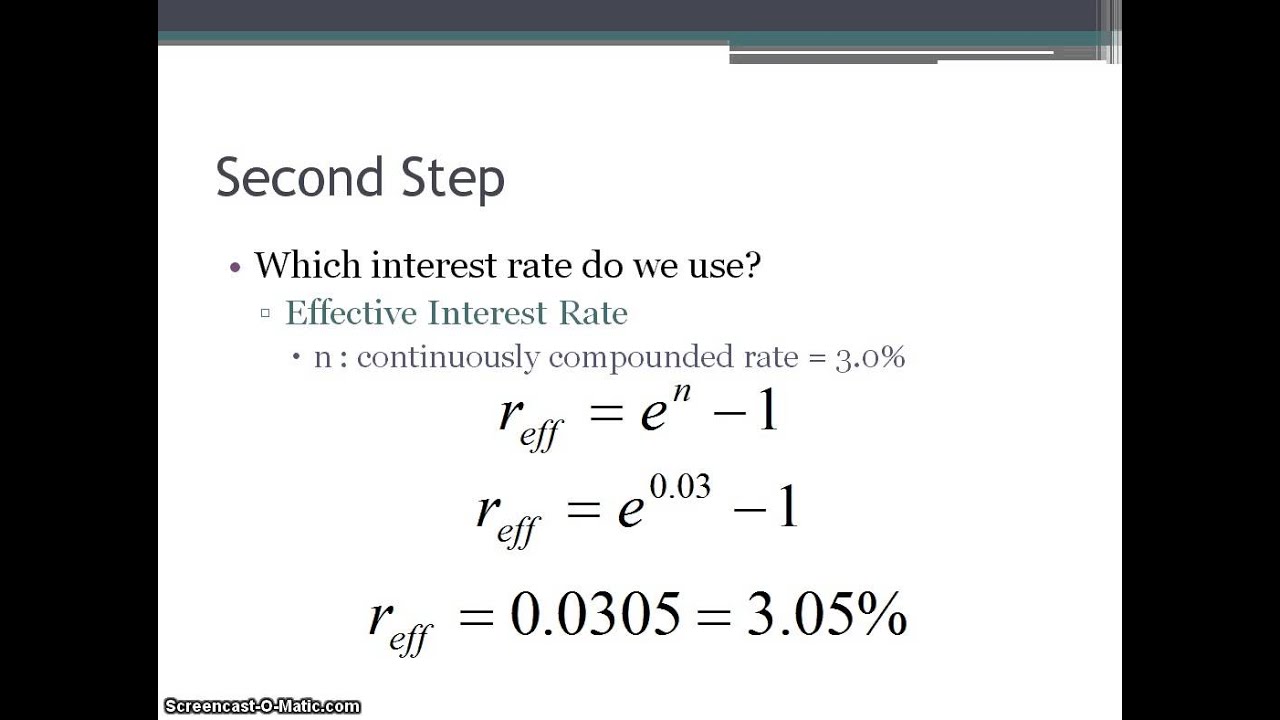 Second Step

• Which interest rate do we use?
 ▫ Effective Interest Rate
  • n : continuously compounded rate = 3.0%

$r_{eff} = e^{n} - 1$

$r_{eff} = e^{0.03} - 1$

$r_{eff} = 0.0305 = 3.05\%$

Screencast-O-Matic.com